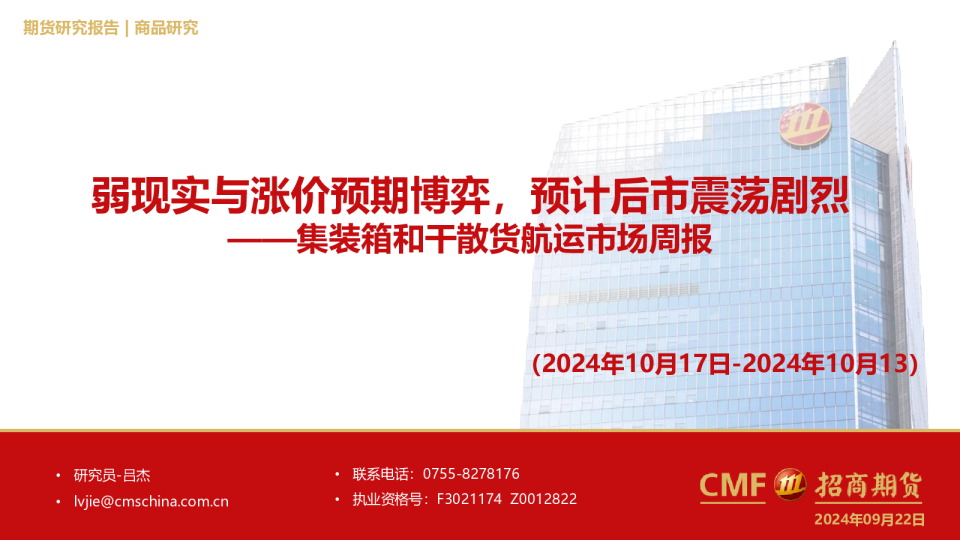 期货研究报告 | 商品研究

弱现实与涨价预期博弈，预计后市震荡剧烈
——集装箱和干散货航运市场周报

(2024年10月17日-2024年10月13)

• 研究员-吕杰
• lvjie@cmschina.com.cn

• 联系电话：0755-8278176
• 执业资格号：F3021174 Z0012822

CMF 招商期货
2024年09月22日